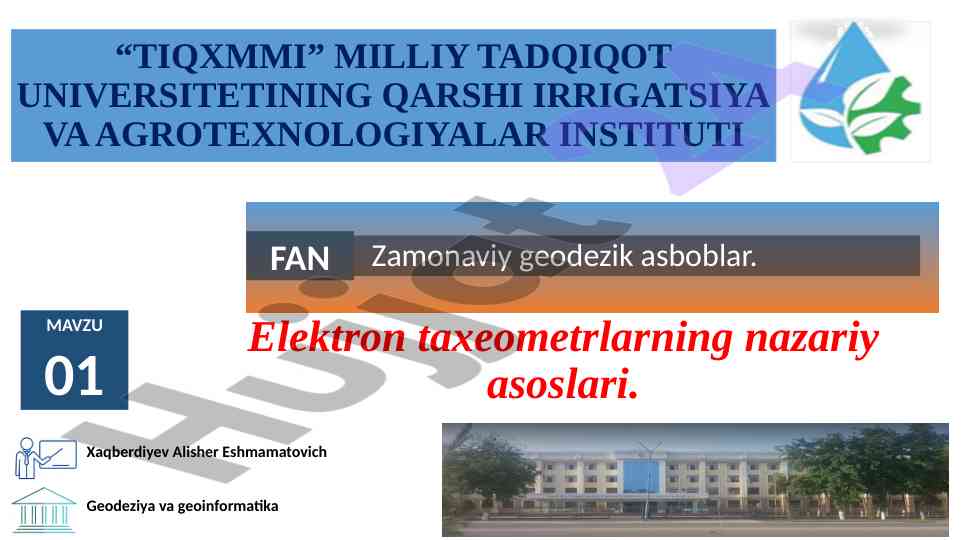 “TIQXMMI” MILLIY TADQIQOT UNIVERSITETINING QARSHI IRRIGATSIYA VA AGROTEXNOLOGIYALAR INSTITUTI

FAN Zamonaviy geodezik asboblar.

MAVZU
01

Elektron taxeometrlarning nazariy asoslari.

Xaqberdiyev Alisher Eshmamatovich

Geodeziya va geoinformatika

Hujjat